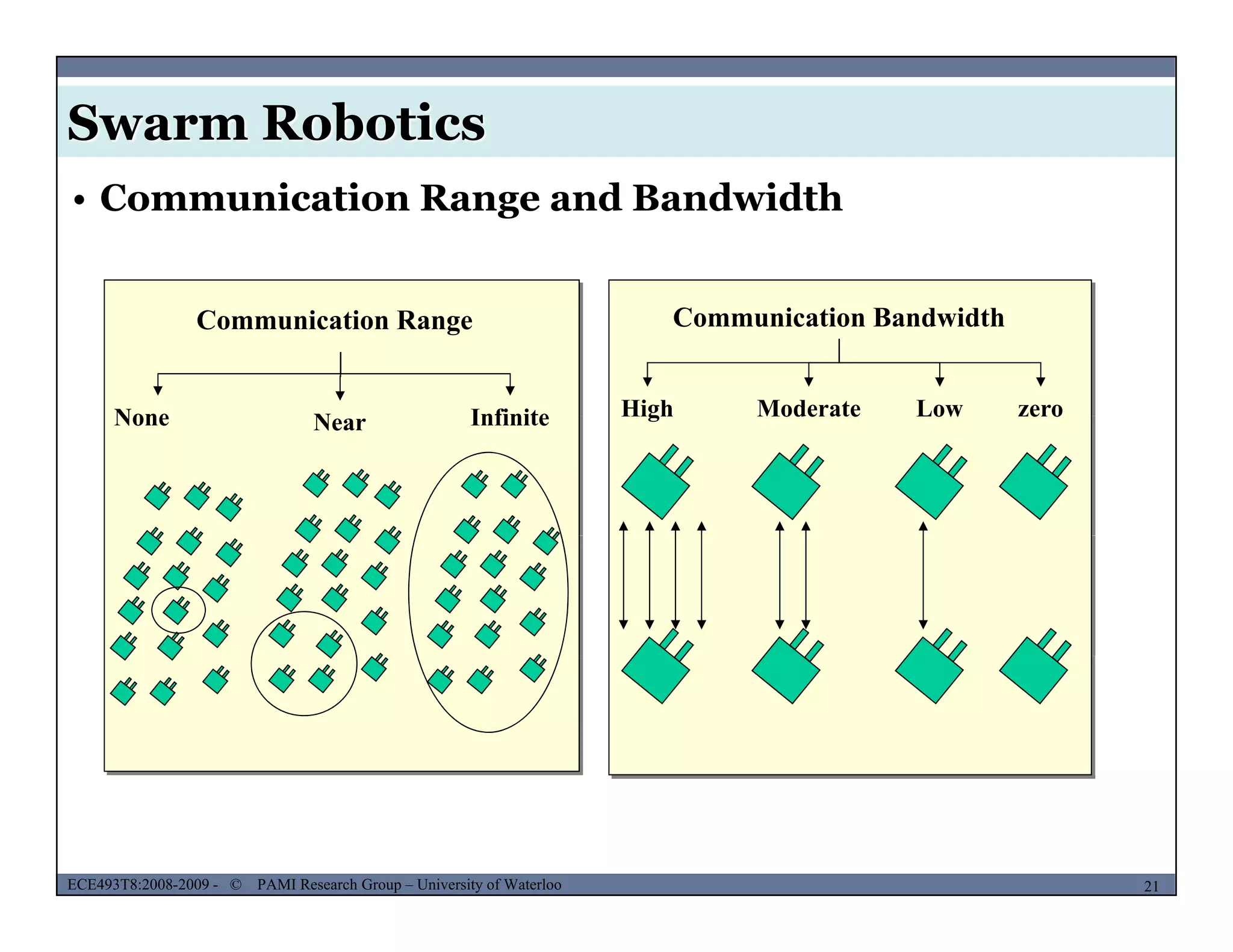 Swarm Robotics

• Communication Range and Bandwidth

Communication Range

None

Near

Infinite

Communication Bandwidth

High

Moderate

Low

zero

ECE493T8:2008-2009 - © PAMI Research Group – University of Waterloo

21